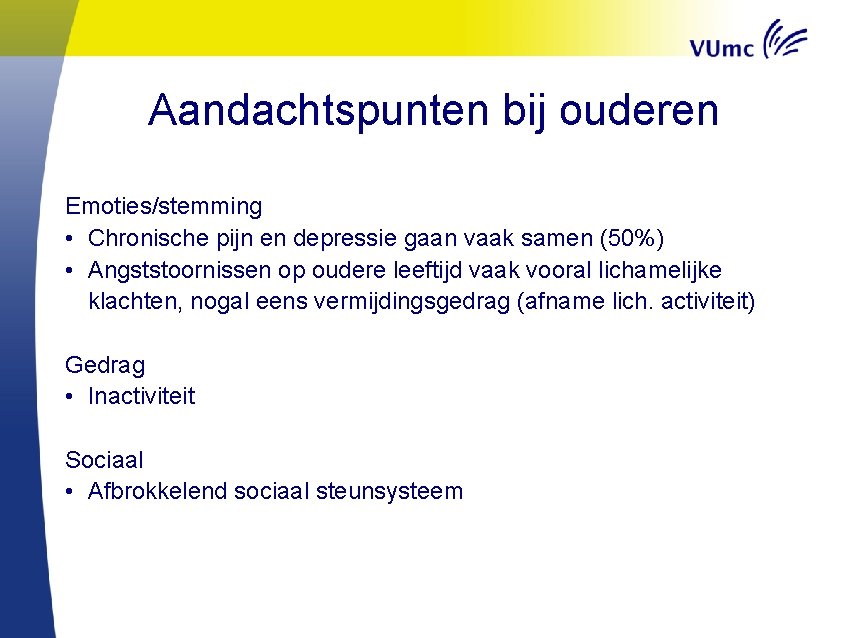 VUmc

Aandachtspunten bij ouderen

Emoties/stemming
• Chronische pijn en depressie gaan vaak samen (50%)
• Angststoornissen op oudere leeftijd vaak vooral lichamelijke klachten, nogal eens vermijdingsgedrag (afname lich. activiteit)

Gedrag
• Inactiviteit

Sociaal
• Afbrokkelend sociaal steunsysteem